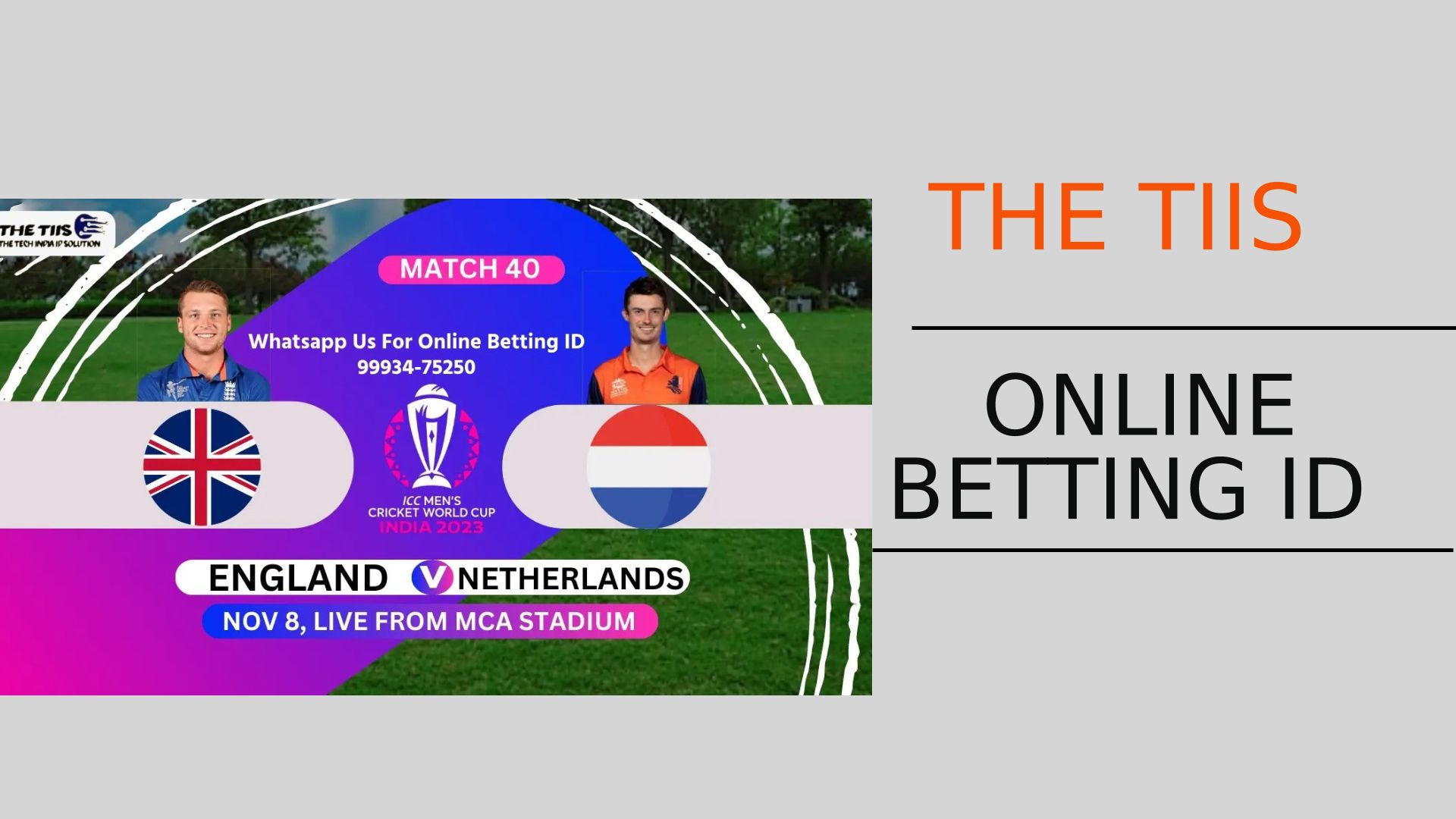 THE TIIS
THE TECH INDIA ID SOLUTION

MATCH 40

Whatsapp Us For Online Betting ID
99934-75250

ICC MEN'S
CRICKET WORLD CUP
INDIA 2023

ENGLAND V NETHERLANDS

NOV 8, LIVE FROM MCA STADIUM

THE TIIS

ONLINE
BETTING ID